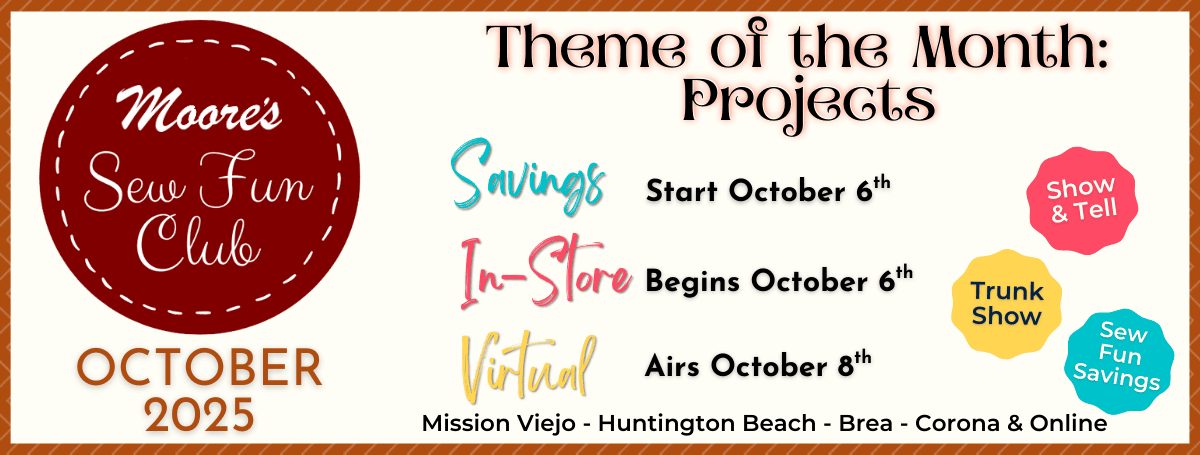 Moore's Sew Fun Club

OCTOBER 2025

Theme of the Month: Projects

Savings Start October 6$^{th}$

In-Store Begins October 6$^{th}$

Virtual Airs October 8$^{th}$

Show & Tell

Trunk Show

Sew Fun Savings

Mission Viejo - Huntington Beach - Brea - Corona & Online